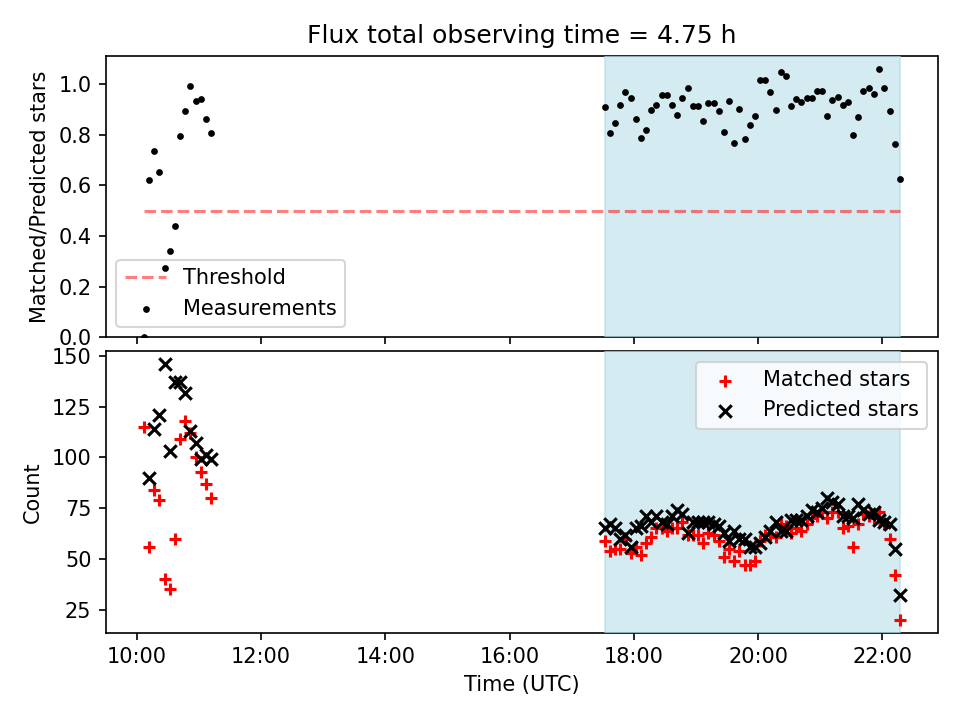 Flux total observing time = 4.75 h

Matched/Predicted stars

1.0
0.8
0.6
0.4
0.2
0.0

Threshold
Measurements

Count

150
125
100
75
50
25

Matched stars
Predicted stars

10:00
12:00
14:00
16:00
18:00
20:00
22:00

Time (UTC)